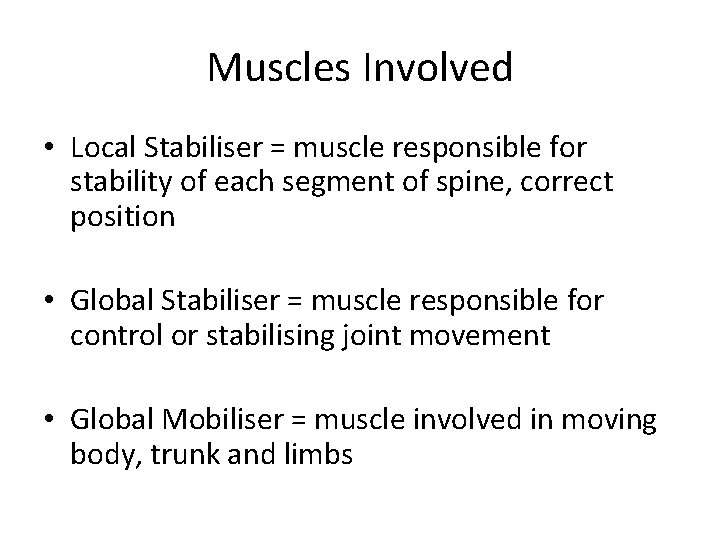 Muscles Involved

• Local Stabiliser = muscle responsible for stability of each segment of spine, correct position

• Global Stabiliser = muscle responsible for control or stabilising joint movement

• Global Mobiliser = muscle involved in moving body, trunk and limbs